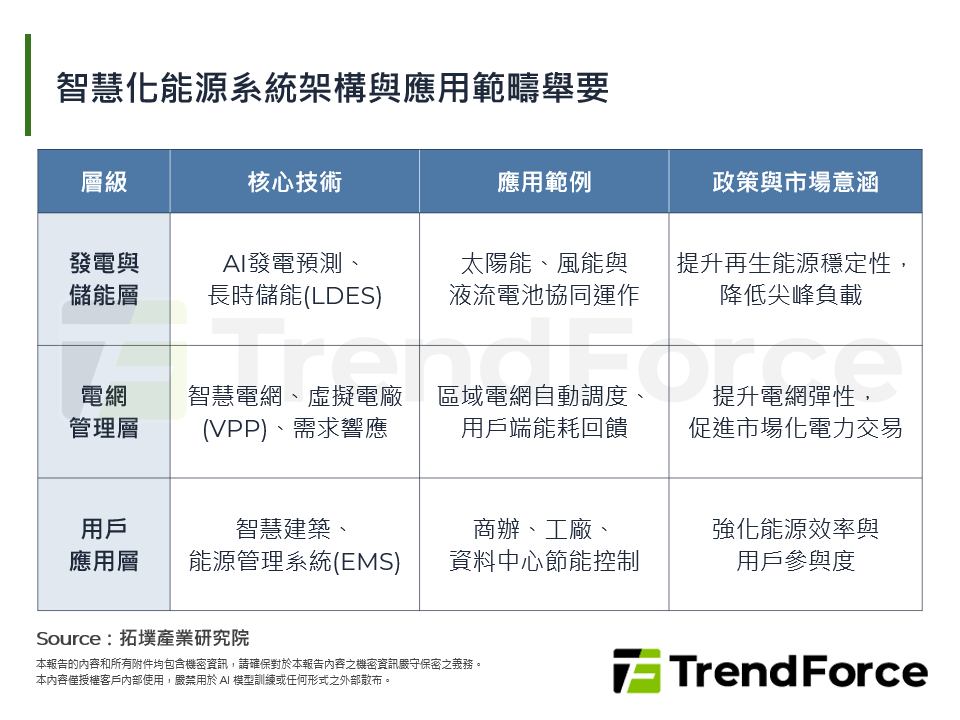 智慧化能源系統架構與應用範疇舉要

| 層級 | 核心技術 | 應用範例 | 政策與市場意涵 |
|---|---|---|---|
| 發電與儲能層 | AI發電預測、長時儲能(LDES) | 太陽能、風能與液流電池協同運作 | 提升再生能源穩定性，降低尖峰負載 |
| 電網管理層 | 智慧電網、虛擬電廠(VPP)、需求響應 | 區域電網自動調度、用戶端能耗回饋 | 提升電網彈性，促進市場化電力交易 |
| 用戶應用層 | 智慧建築、能源管理系統(EMS) | 商辦、工廠、資料中心節能控制 | 強化能源效率與用戶參與度 |

TrendForce

Source：拓墣產業研究院

本報告的內容和所有附件均包含機密資訊，請確保對於本報告內容之機密資訊嚴守保密之義務。
本內容僅授權客戶內部使用，嚴禁用於 AI 模型訓練或任何形式之外部散布。

TrendForce